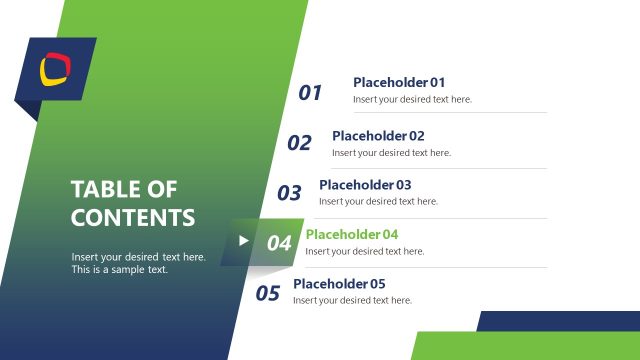 TABLE OF CONTENTS

Insert your desired text here. This is a sample text.

01
Placeholder 01
Insert your desired text here.

02
Placeholder 02
Insert your desired text here.

03
Placeholder 03
Insert your desired text here.

04
Placeholder 04
Insert your desired text here.

05
Placeholder 05
Insert your desired text here.